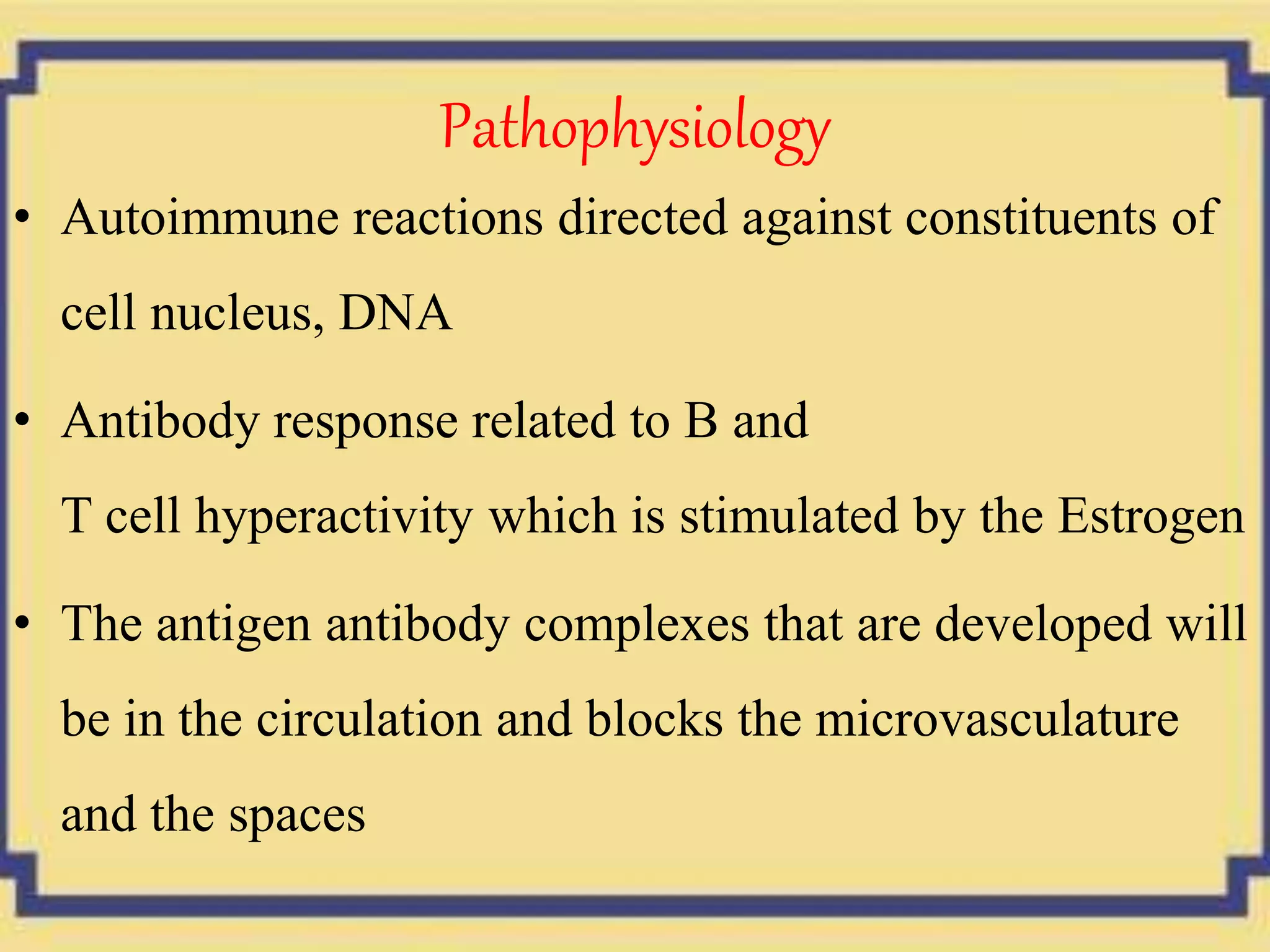 Pathophysiology

• Autoimmune reactions directed against constituents of cell nucleus, DNA

• Antibody response related to B and T cell hyperactivity which is stimulated by the Estrogen

• The antigen antibody complexes that are developed will be in the circulation and blocks the microvasculature and the spaces